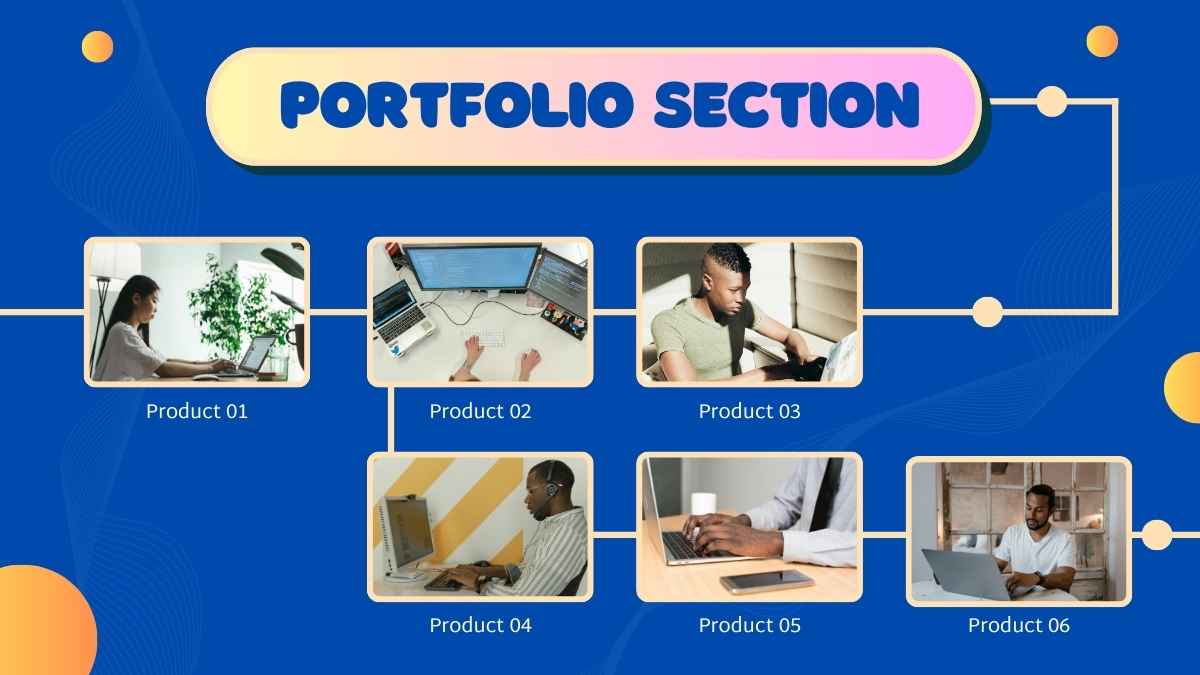 PORTFOLIO SECTION

Product 01

Product 02

Product 03

Product 04

Product 05

Product 06